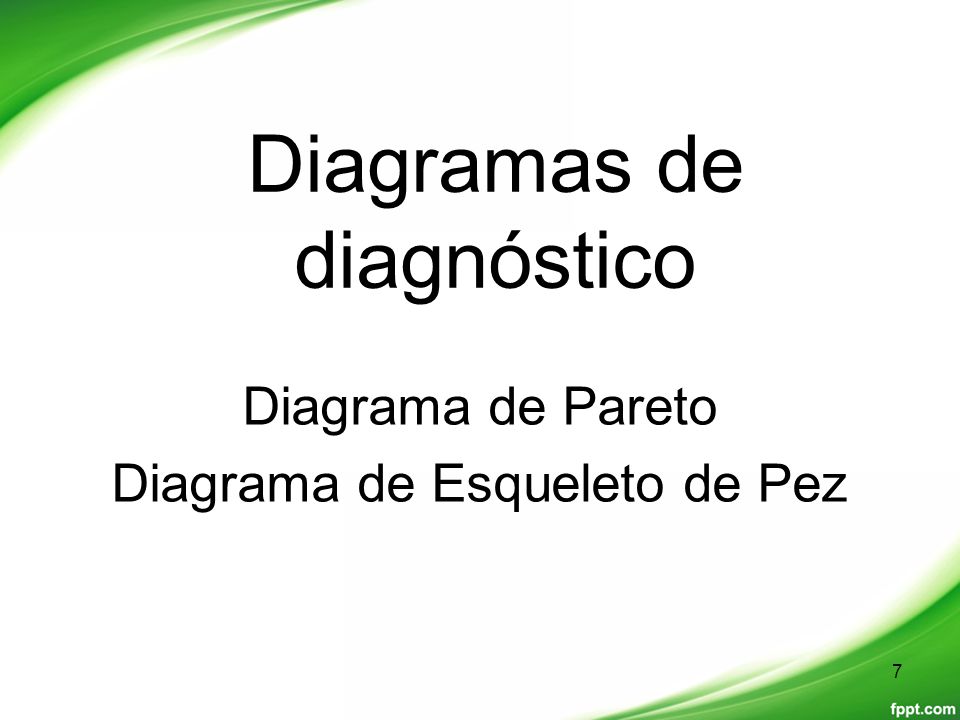 Diagramas de diagnóstico

Diagrama de Pareto
Diagrama de Esqueleto de Pez

7

fppt.com